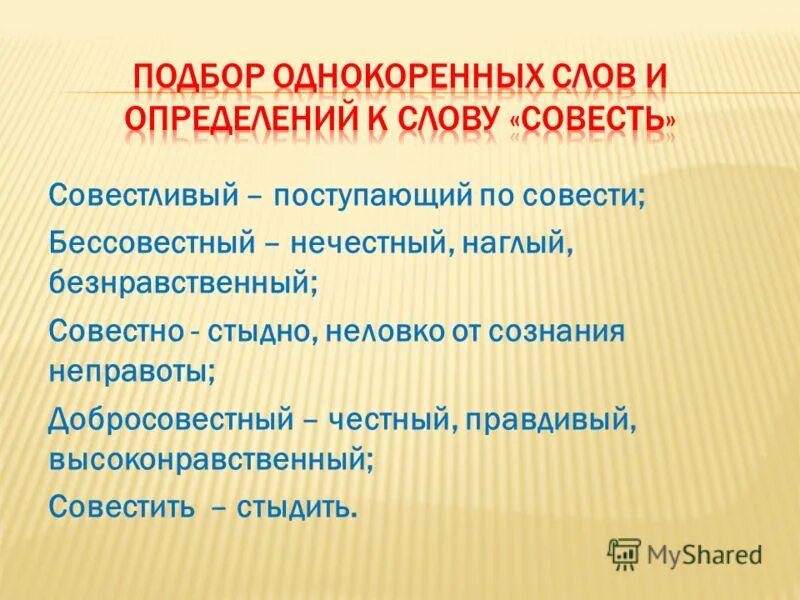 ПОДБОР ОДНОКОРЕННЫХ СЛОВ И ОПРЕДЕЛЕНИЙ К СЛОВУ «СОВЕСТЬ»

Совестливый – поступающий по совести;

Бессовестный – нечестный, наглый, безнравственный;

Совестно - стыдно, неловко от сознания неправоты;

Добросовестный – честный, правдивый, высоконравственный;

Совестить – стыдить.

MyShared